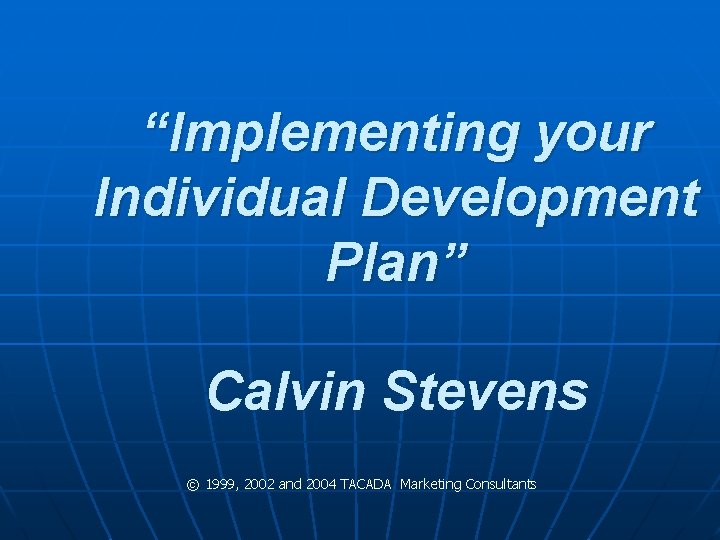 “Implementing your Individual Development Plan”

Calvin Stevens

© 1999, 2002 and 2004 TACADA Marketing Consultants